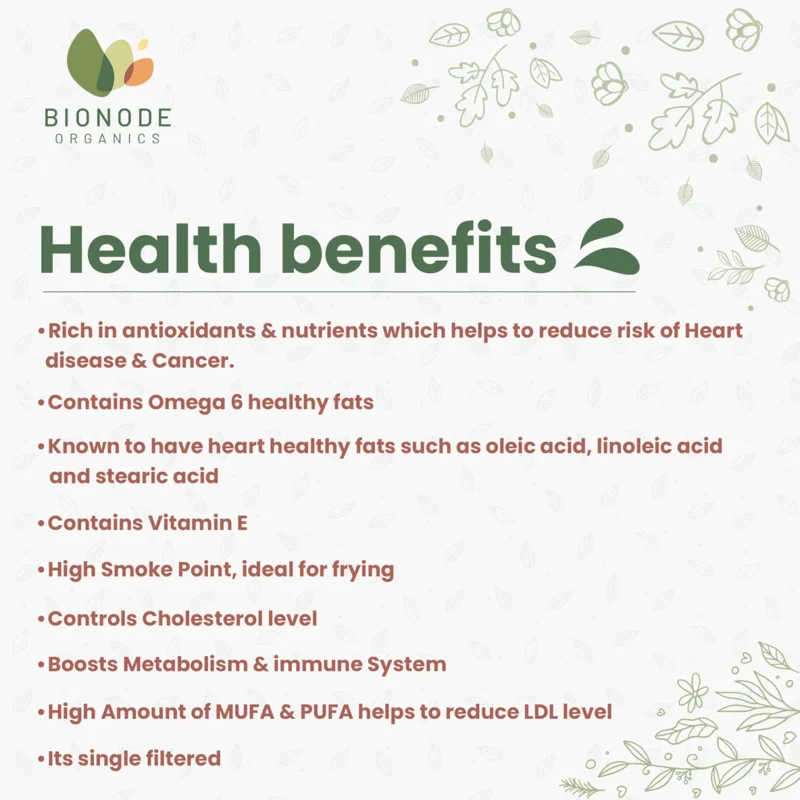 BIONODE
ORGANICS

Health benefits

•Rich in antioxidants & nutrients which helps to reduce risk of Heart disease & Cancer.

•Contains Omega 6 healthy fats

•Known to have heart healthy fats such as oleic acid, linoleic acid and stearic acid

•Contains Vitamin E

•High Smoke Point, ideal for frying

•Controls Cholesterol level

•Boosts Metabolism & immune System

•High Amount of MUFA & PUFA helps to reduce LDL level

•Its single filtered